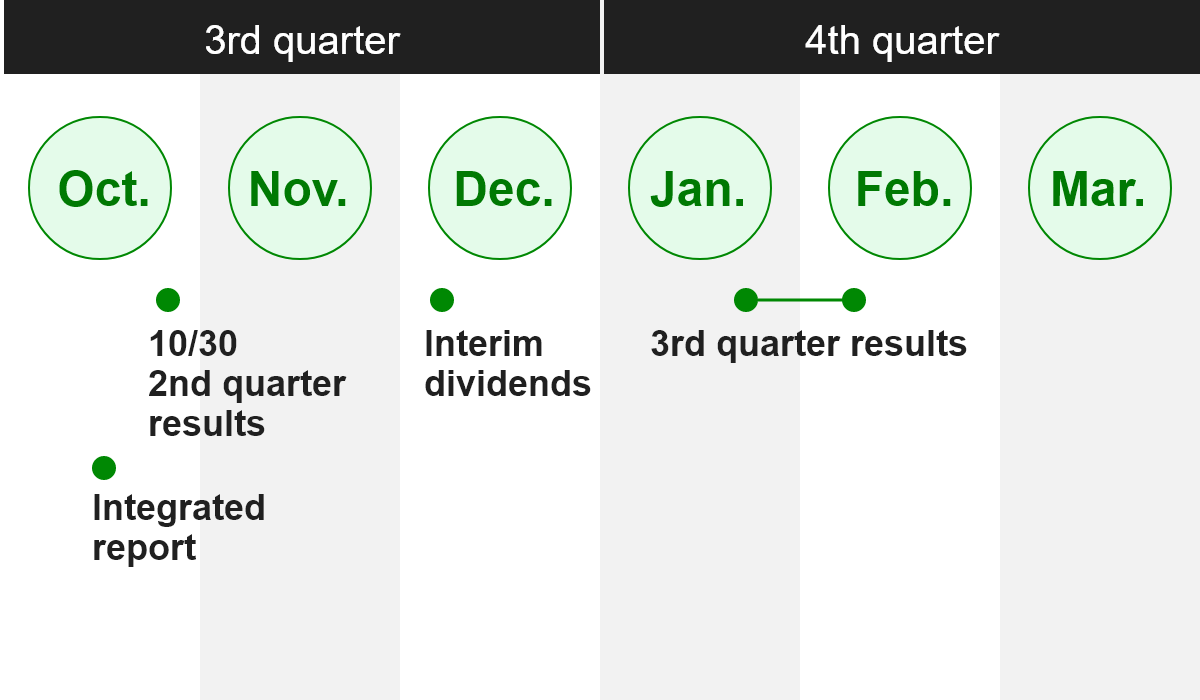 3rd quarter

4th quarter

Oct.

Nov.

Dec.

Jan.

Feb.

Mar.

10/30
2nd quarter results

Integrated report

Interim dividends

3rd quarter results